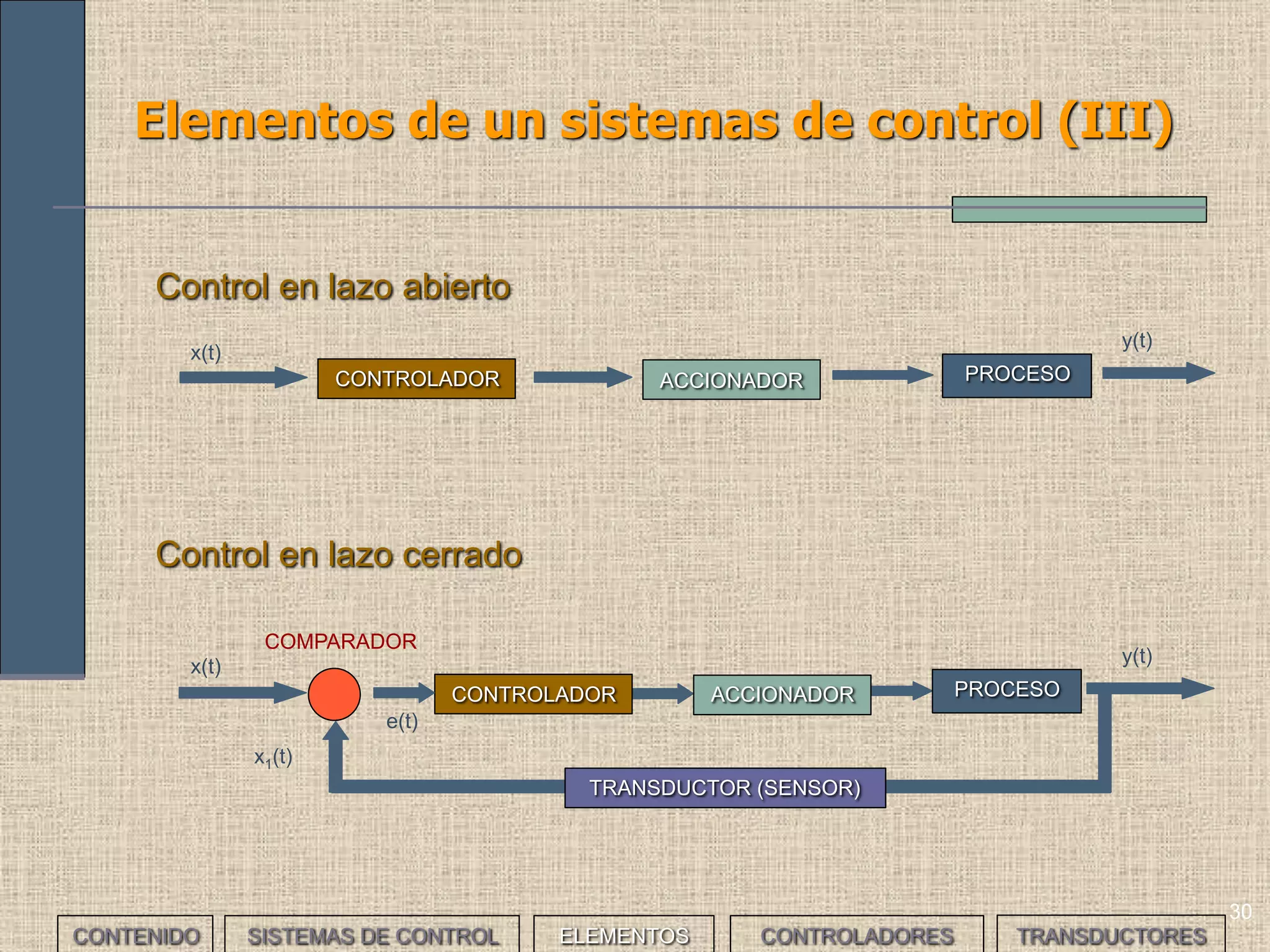 Elementos de un sistemas de control (III)

Control en lazo abierto

x(t)

CONTROLADOR

ACCIONADOR

PROCESO

y(t)

Control en lazo cerrado

COMPARADOR

x(t)

CONTROLADOR

ACCIONADOR

PROCESO

y(t)

e(t)

$x_1(t)$

TRANSDUCTOR (SENSOR)

30

CONTENIDO

SISTEMAS DE CONTROL

ELEMENTOS

CONTROLADORES

TRANSDUCTORES